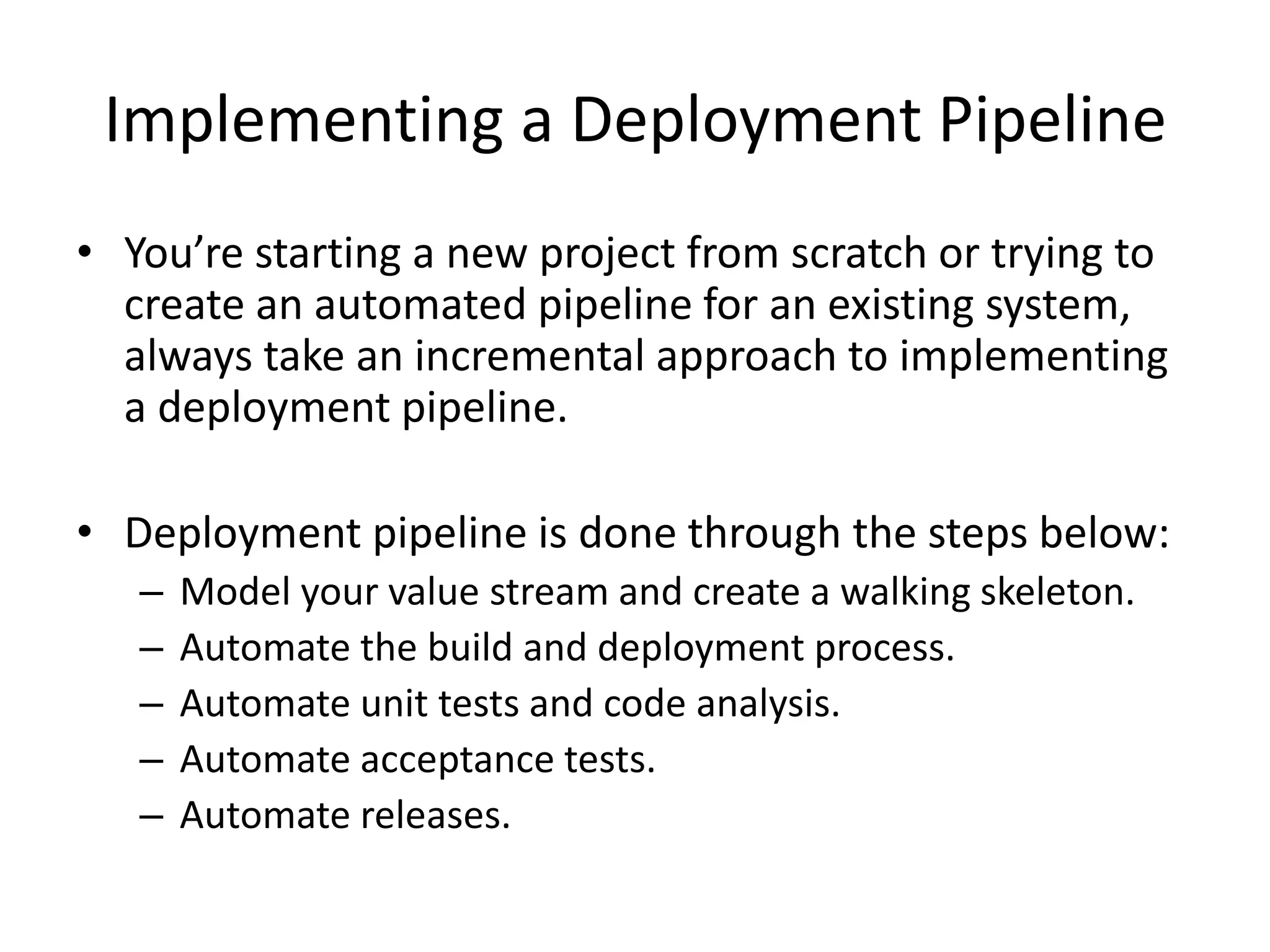 Implementing a Deployment Pipeline

• You’re starting a new project from scratch or trying to create an automated pipeline for an existing system, always take an incremental approach to implementing a deployment pipeline.

• Deployment pipeline is done through the steps below:
– Model your value stream and create a walking skeleton.
– Automate the build and deployment process.
– Automate unit tests and code analysis.
– Automate acceptance tests.
– Automate releases.